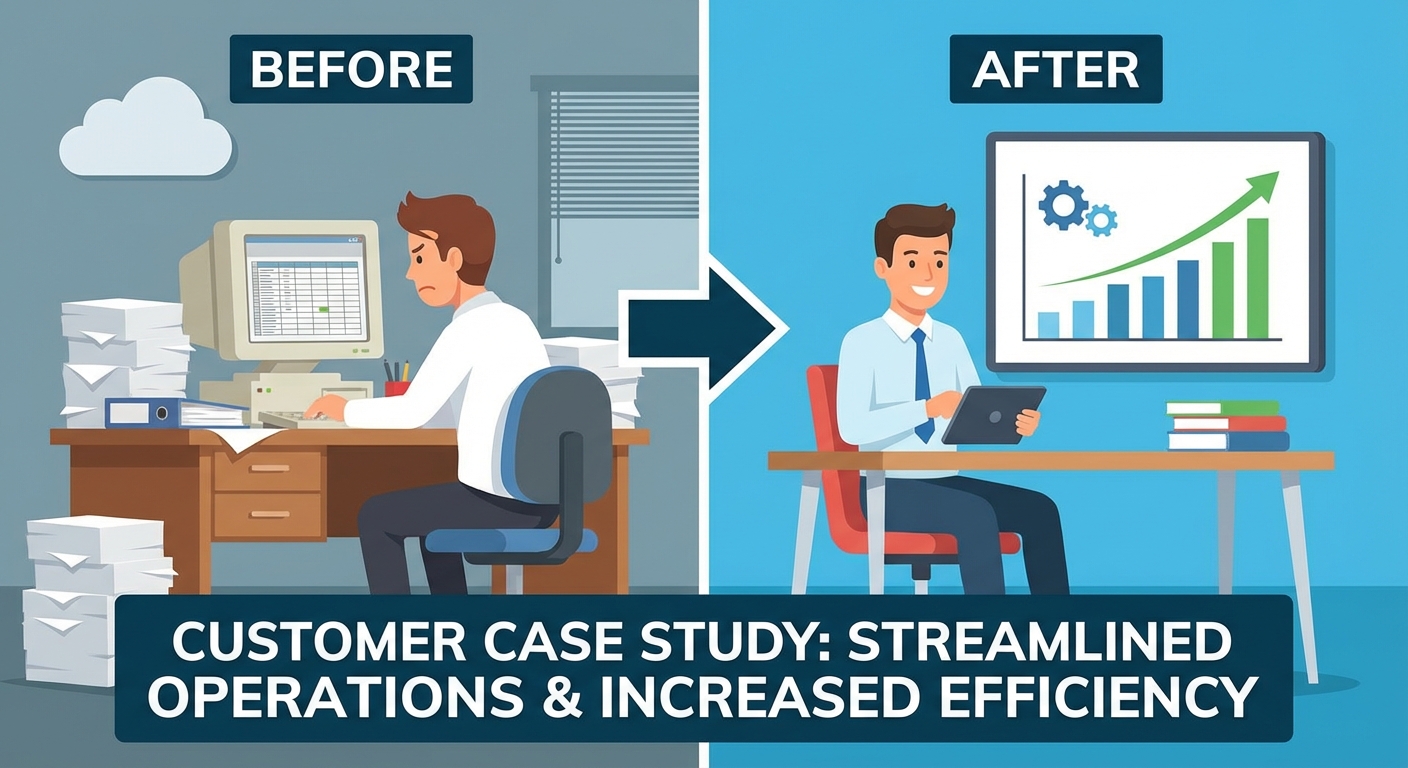 BEFORE

AFTER

CUSTOMER CASE STUDY: STREAMLINED OPERATIONS & INCREASED EFFICIENCY